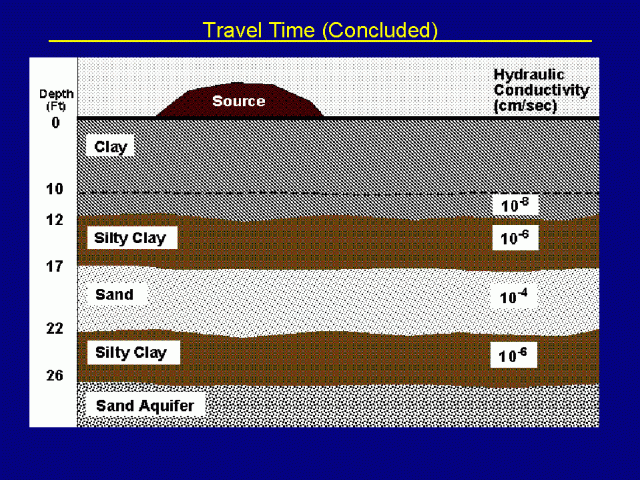 Travel Time (Concluded)

Depth (Ft)

Source

Hydraulic Conductivity (cm/sec)

0

Clay

10

$10^{-8}$

12

Silty Clay

$10^{-6}$

17

Sand

$10^{-4}$

22

Silty Clay

$10^{-6}$

26

Sand Aquifer